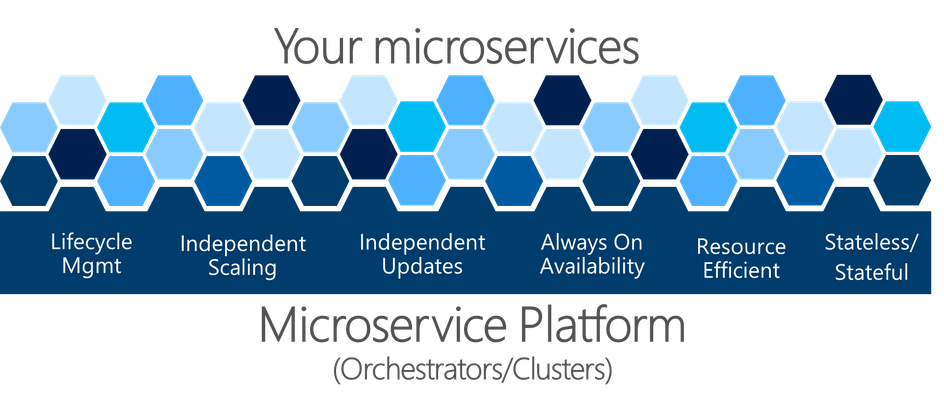 Your microservices

Lifecycle Mgmt

Independent Scaling

Independent Updates

Always On Availability

Resource Efficient

Stateless/ Stateful

Microservice Platform
(Orchestrators/Clusters)